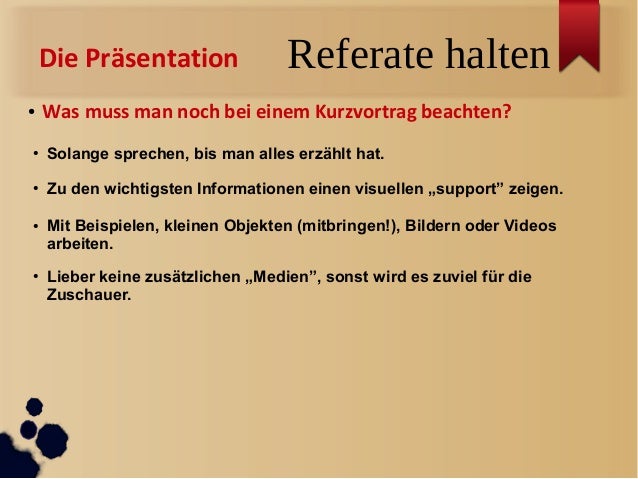 Die Präsentation

Referate halten

• Was muss man noch bei einem Kurzvortrag beachten?

• Solange sprechen, bis man alles erzählt hat.

• Zu den wichtigsten Informationen einen visuellen „support” zeigen.

• Mit Beispielen, kleinen Objekten (mitbringen!), Bildern oder Videos arbeiten.

• Lieber keine zusätzlichen „Medien”, sonst wird es zuviel für die Zuschauer.